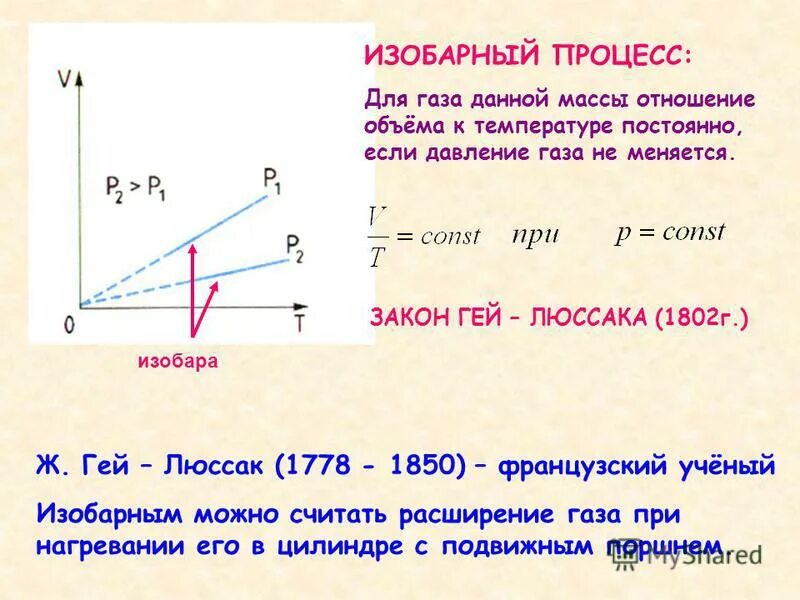 V

$P_2 > P_1$

$P_1$

$P_2$

0

T

изобара

ИЗОБАРНЫЙ ПРОЦЕСС:

Для газа данной массы отношение объёма к температуре постоянно, если давление газа не меняется.

$\frac{V}{T} = const$ при $p = const$

ЗАКОН ГЕЙ – ЛЮССАКА (1802г.)

Ж. Гей – Люссак (1778 - 1850) – французский учёный

Изобарным можно считать расширение газа при нагревании его в цилиндре с подвижным поршнем.

MyShared